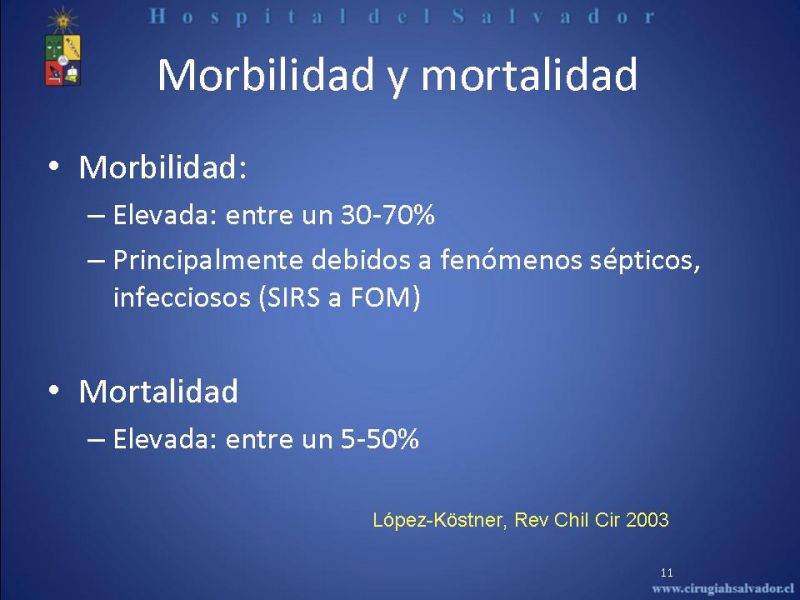 Hospital del Salvador

Morbilidad y mortalidad

• Morbilidad:
– Elevada: entre un 30-70%
– Principalmente debidos a fenómenos sépticos, infecciosos (SIRS a FOM)

• Mortalidad
– Elevada: entre un 5-50%

López-Köstner, Rev Chil Cir 2003

11

www.cirugiahsalvador.cl